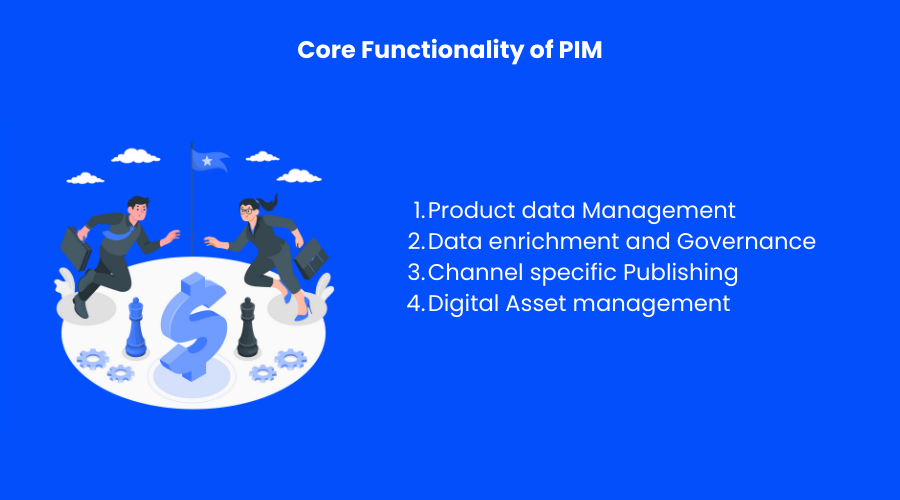 Core Functionality of PIM

1. Product data Management
2. Data enrichment and Governance
3. Channel specific Publishing
4. Digital Asset management